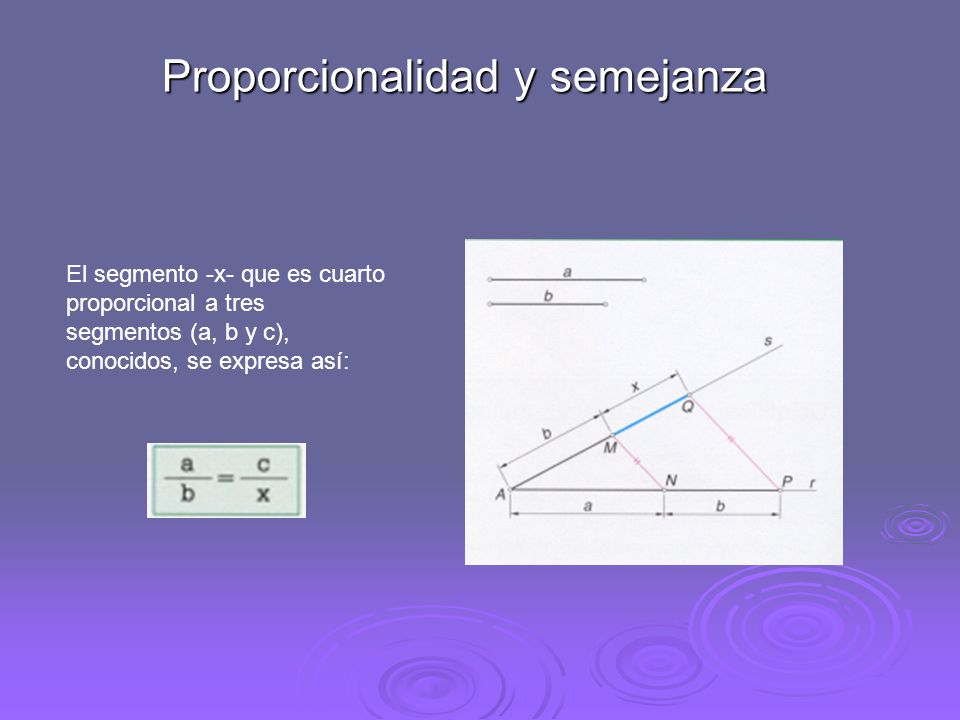 Proporcionalidad y semejanza

El segmento -x- que es cuarto proporcional a tres segmentos (a, b y c), conocidos, se expresa así:

$\frac{a}{b} = \frac{c}{x}$

a
b
s
x
Q
b
M
A
N
P
r
a
b